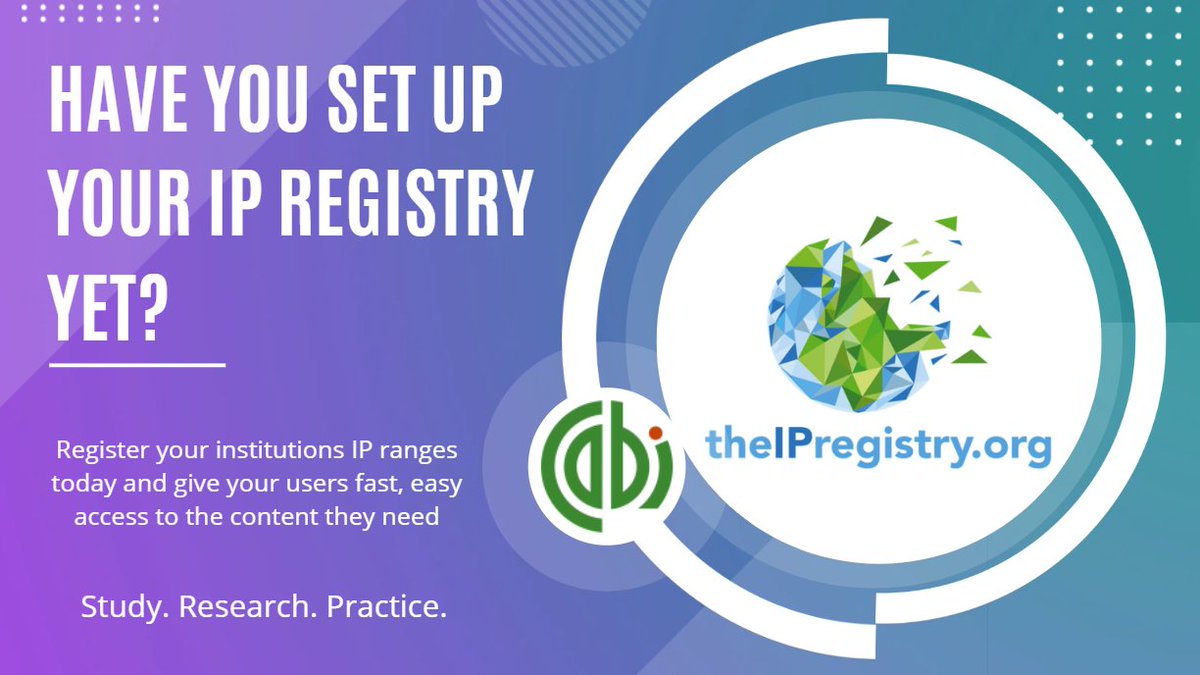 HAVE YOU SET UP YOUR IP REGISTRY YET?

Register your institutions IP ranges today and give your users fast, easy access to the content they need

Study. Research. Practice.

cabi

theIPregistry.org